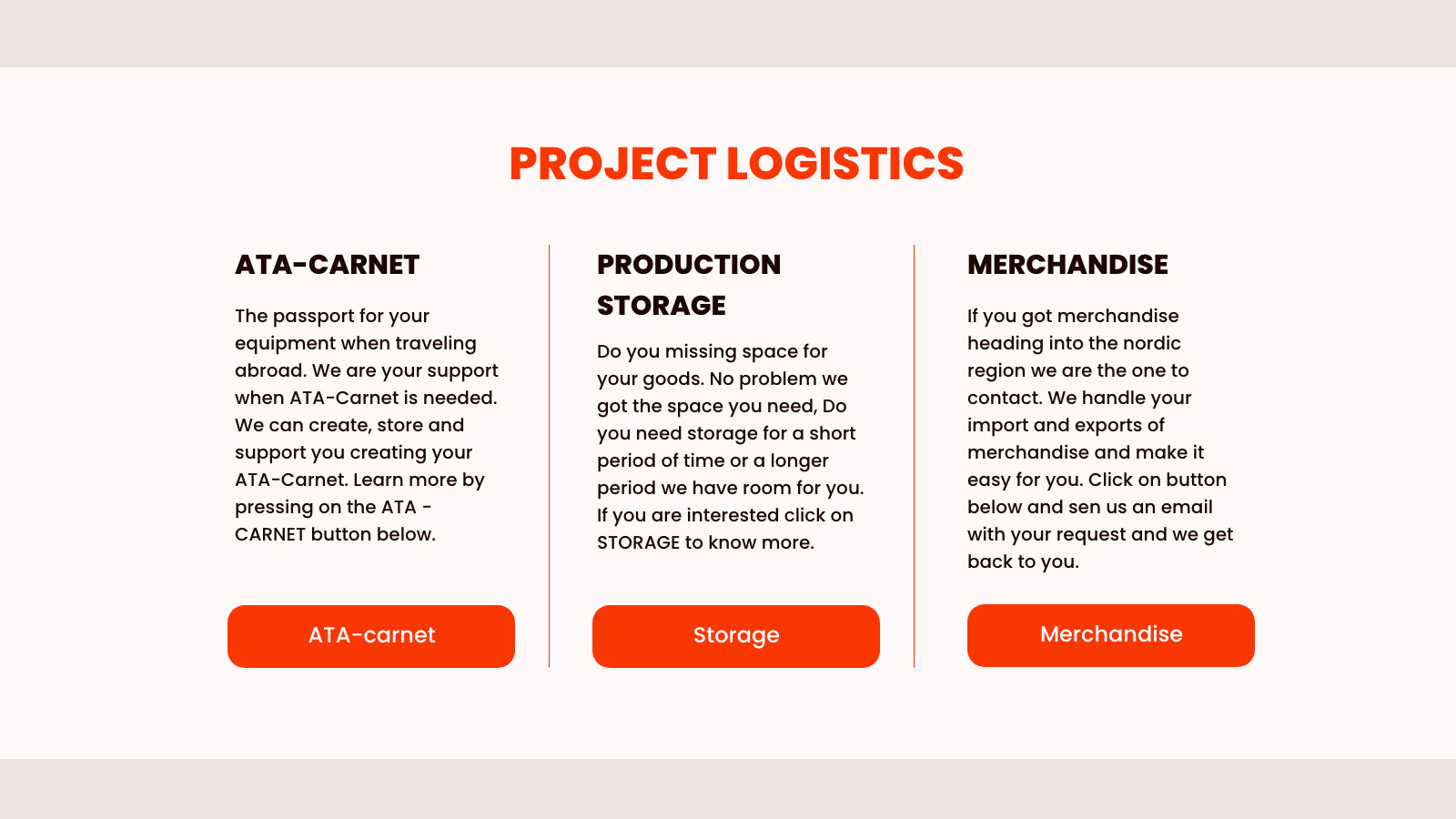 PROJECT LOGISTICS

ATA-CARNET

The passport for your equipment when traveling abroad. We are your support when ATA-Carnet is needed. We can create, store and support you creating your ATA-Carnet. Learn more by pressing on the ATA - CARNET button below.

ATA-carnet

PRODUCTION STORAGE

Do you missing space for your goods. No problem we got the space you need, Do you need storage for a short period of time or a longer period we have room for you. If you are interested click on STORAGE to know more.

Storage

MERCHANDISE

If you got merchandise heading into the nordic region we are the one to contact. We handle your import and exports of merchandise and make it easy for you. Click on button below and sen us an email with your request and we get back to you.

Merchandise